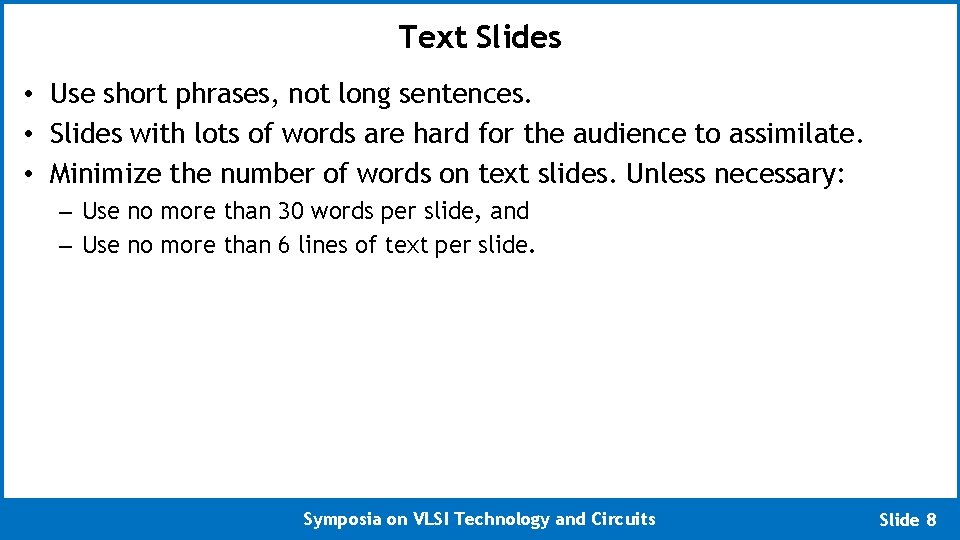 Text Slides

• Use short phrases, not long sentences.
• Slides with lots of words are hard for the audience to assimilate.
• Minimize the number of words on text slides. Unless necessary:
– Use no more than 30 words per slide, and
– Use no more than 6 lines of text per slide.

Symposia on VLSI Technology and Circuits

Slide 8